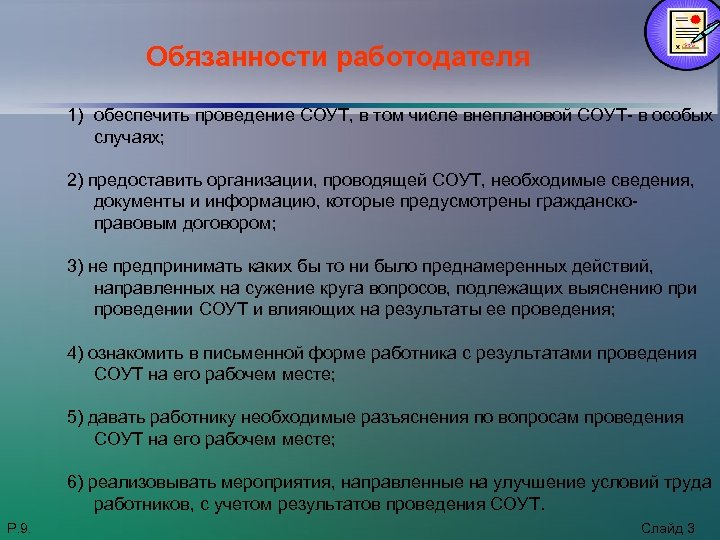 Обязанности работодателя

1) обеспечить проведение СОУТ, в том числе внеплановой СОУТ- в особых случаях;

2) предоставить организации, проводящей СОУТ, необходимые сведения, документы и информацию, которые предусмотрены гражданско-правовым договором;

3) не предпринимать каких бы то ни было преднамеренных действий, направленных на сужение круга вопросов, подлежащих выяснению при проведении СОУТ и влияющих на результаты ее проведения;

4) ознакомить в письменной форме работника с результатами проведения СОУТ на его рабочем месте;

5) давать работнику необходимые разъяснения по вопросам проведения СОУТ на его рабочем месте;

6) реализовывать мероприятия, направленные на улучшение условий труда работников, с учетом результатов проведения СОУТ.

Р.9.

Слайд 3